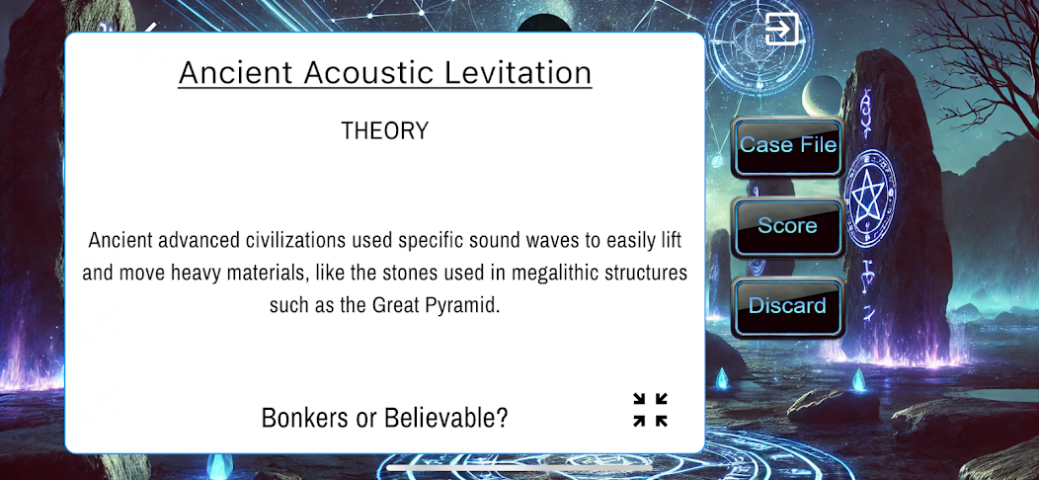 Ancient Acoustic Levitation

THEORY

Ancient advanced civilizations used specific sound waves to easily lift and move heavy materials, like the stones used in megalithic structures such as the Great Pyramid.

Bonkers or Believable?

Case File

Score

Discard